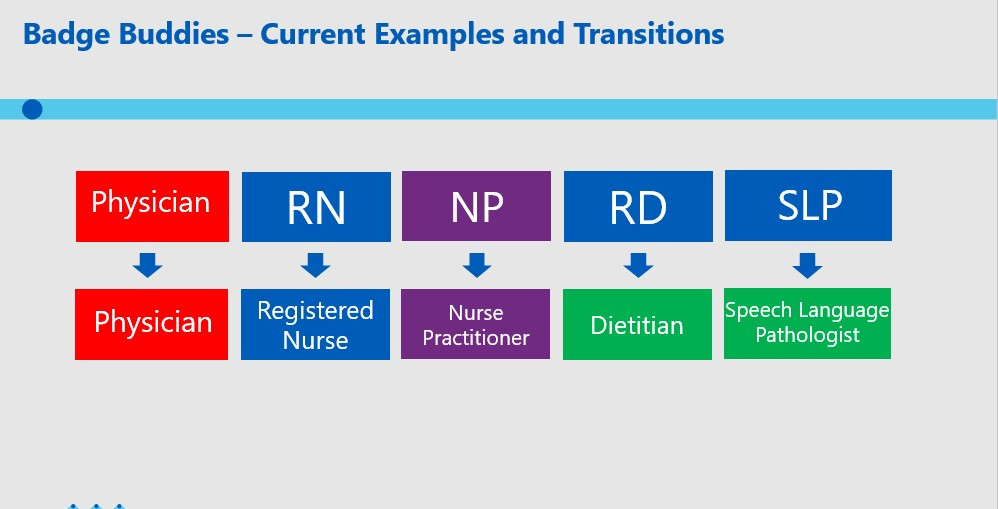 Badge Buddies – Current Examples and Transitions

Physician

RN

NP

RD

SLP

Physician

Registered Nurse

Nurse Practitioner

Dietitian

Speech Language Pathologist